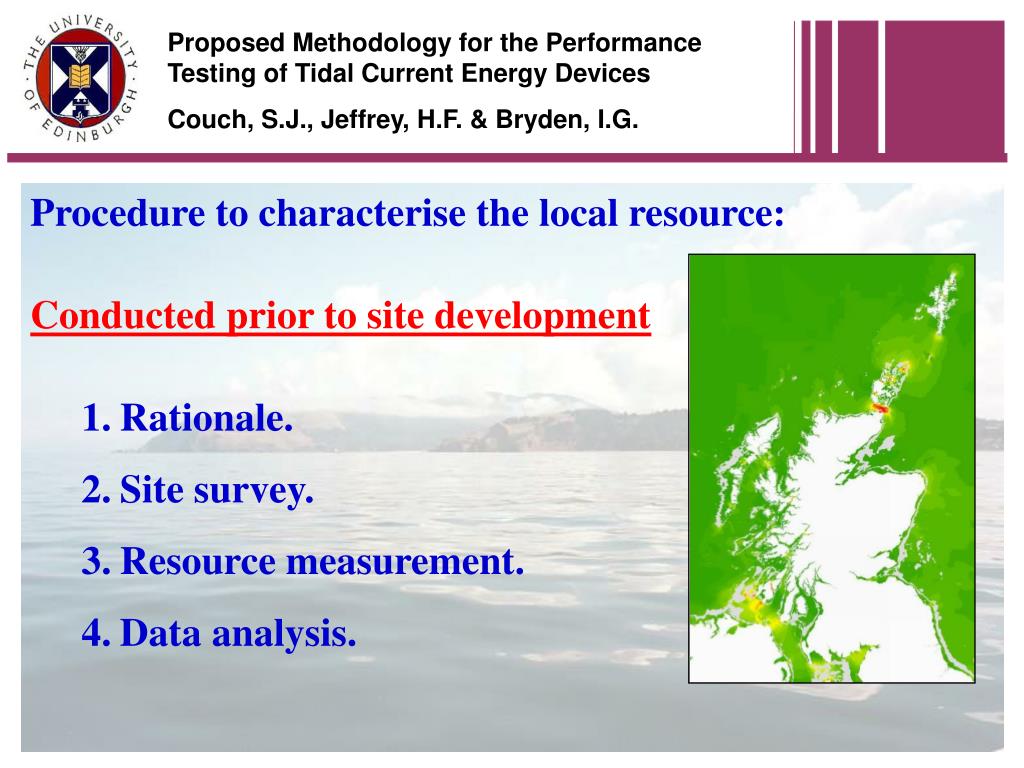 THE UNIVERSITY OF EDINBURGH

Proposed Methodology for the Performance Testing of Tidal Current Energy Devices

Couch, S.J., Jeffrey, H.F. & Bryden, I.G.

Procedure to characterise the local resource:

Conducted prior to site development

1. Rationale.
2. Site survey.
3. Resource measurement.
4. Data analysis.